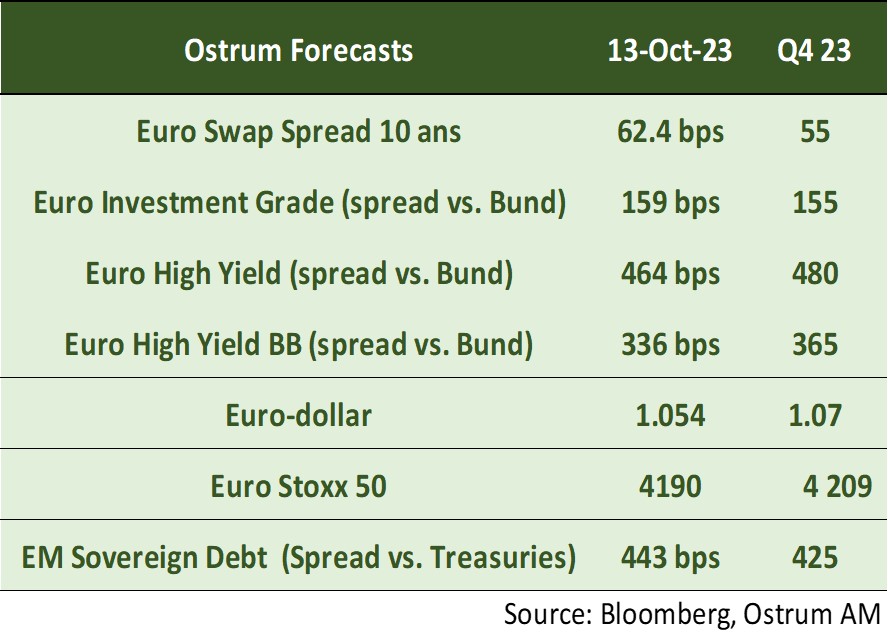 | Ostrum Forecasts | 13-Oct-23 | Q4 23 |
|---|---|---|
| Euro Swap Spread 10 ans | 62.4 bps | 55 |
| Euro Investment Grade (spread vs. Bund) | 159 bps | 155 |
| Euro High Yield (spread vs. Bund) | 464 bps | 480 |
| Euro High Yield BB (spread vs. Bund) | 336 bps | 365 |
| Euro-dollar | 1.054 | 1.07 |
| Euro Stoxx 50 | 4190 | 4 209 |
| EM Sovereign Debt (Spread vs. Treasuries) | 443 bps | 425 |

Source: Bloomberg, Ostrum AM